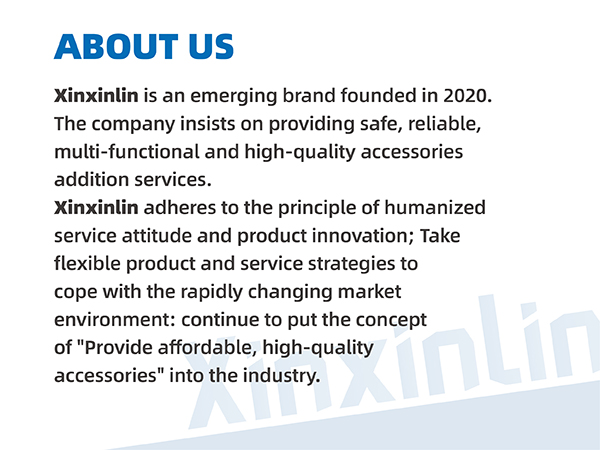 ABOUT US

Xinxinlin is an emerging brand founded in 2020. The company insists on providing safe, reliable, multi-functional and high-quality accessories addition services.
Xinxinlin adheres to the principle of humanized service attitude and product innovation; Take flexible product and service strategies to cope with the rapidly changing market environment: continue to put the concept of "Provide affordable, high-quality accessories" into the industry.

Xinxinlin